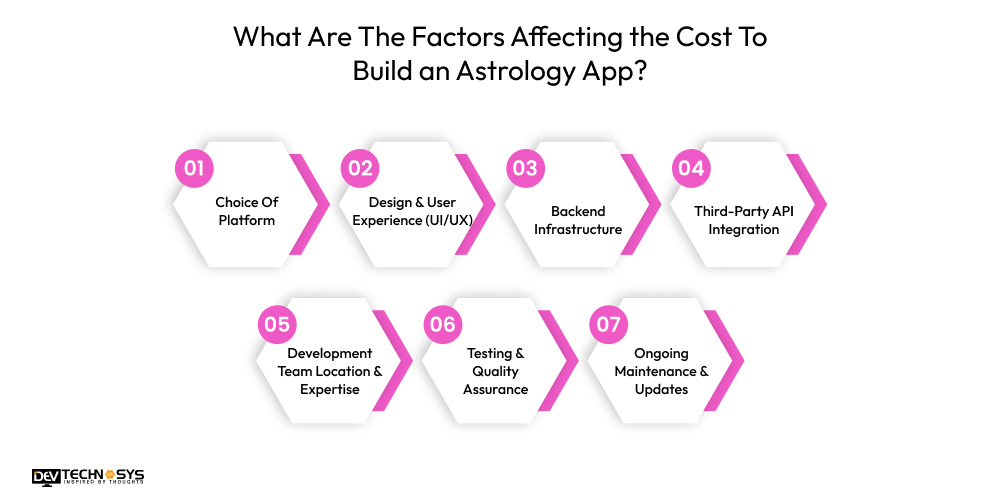 What Are The Factors Affecting the Cost To Build an Astrology App?

01
Choice Of Platform

02
Design & User Experience (UI/UX)

03
Backend Infrastructure

04
Third-Party API Integration

05
Development Team Location & Expertise

06
Testing & Quality Assurance

07
Ongoing Maintenance & Updates

DEV TECHNOSYS
INSPIRED BY THOUGHTS